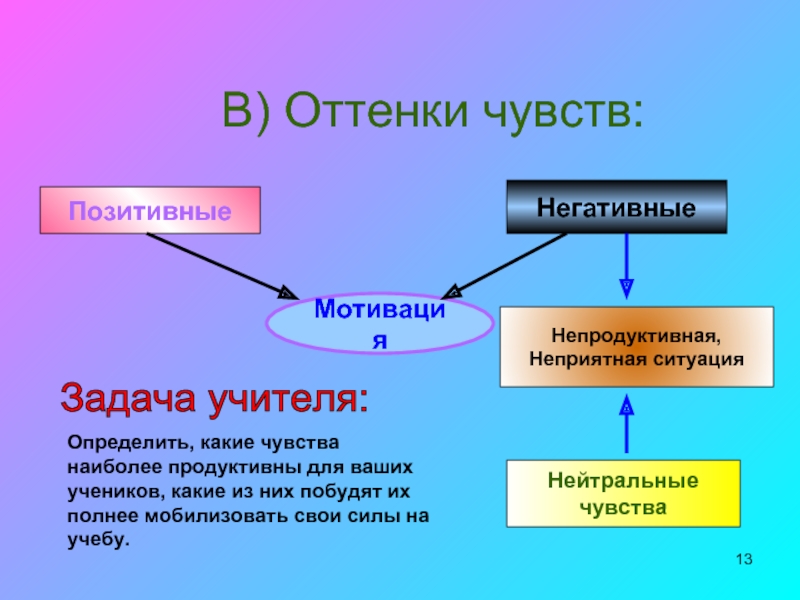 В) Оттенки чувств:

Позитивные

Негативные

Мотивация

Непродуктивная, Неприятная ситуация

Задача учителя:

Определить, какие чувства наиболее продуктивны для ваших учеников, какие из них побудят их полнее мобилизовать свои силы на учебу.

Нейтральные чувства

13